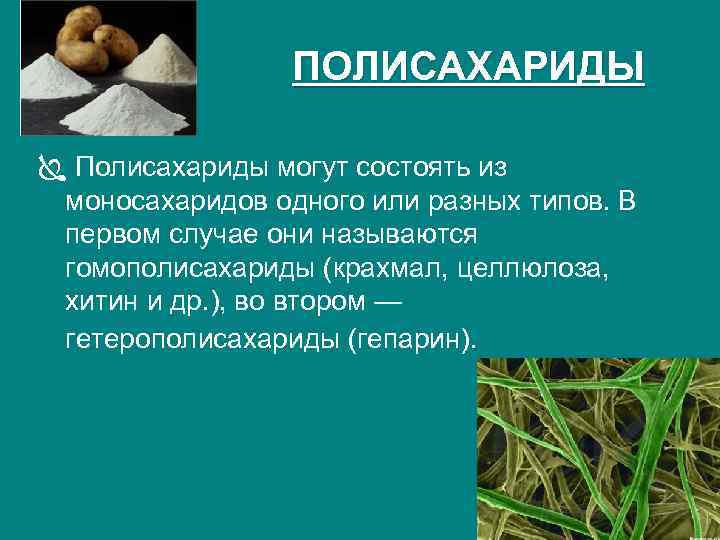 ПОЛИСАХАРИДЫ

Полисахариды могут состоять из моносахаридов одного или разных типов. В первом случае они называются гомополисахариды (крахмал, целлюлоза, хитин и др.), во втором — гетерополисахариды (гепарин).